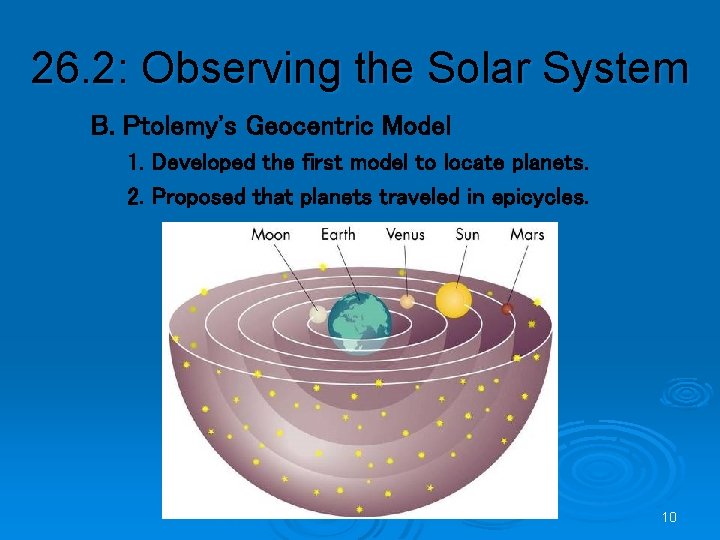 26.2: Observing the Solar System

B. Ptolemy's Geocentric Model

1. Developed the first model to locate planets.

2. Proposed that planets traveled in epicycles.

Moon
Earth
Venus
Sun
Mars

10